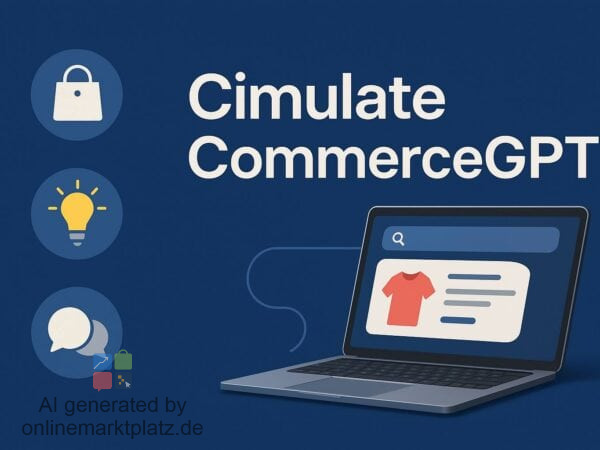 Cimulate CommerceGPT

AI generated by onlinemarktplatz.de